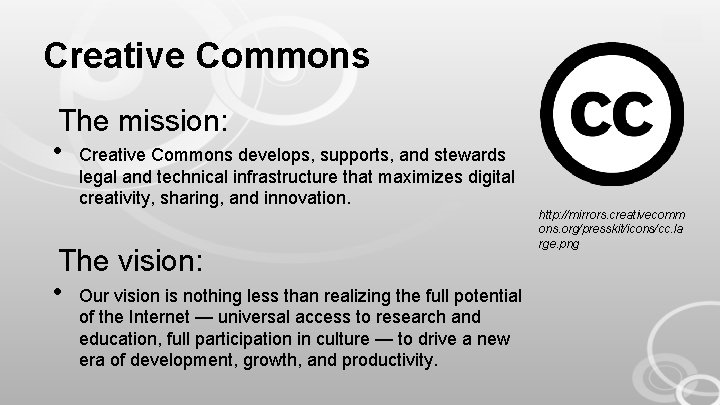 Creative Commons

The mission:

• Creative Commons develops, supports, and stewards legal and technical infrastructure that maximizes digital creativity, sharing, and innovation.

The vision:

• Our vision is nothing less than realizing the full potential of the Internet — universal access to research and education, full participation in culture — to drive a new era of development, growth, and productivity.

CC

http://mirrors.creativecommons.org/presskit/icons/cc.large.png